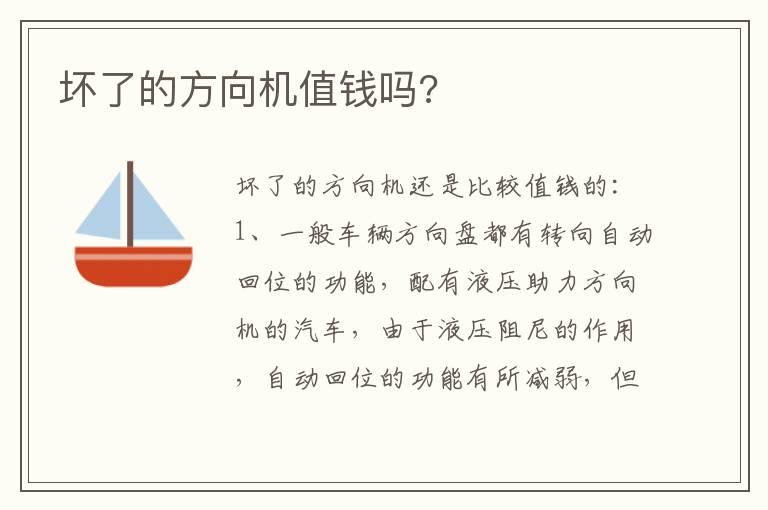 坏了的方向机值钱吗?

坏了的方向机还是比较值钱的:
1、一般车辆方向盘都有转向自动回位的功能，配有液压助力方向机的汽车，由于液压阻尼的作用，自动回位的功能有所减弱，但